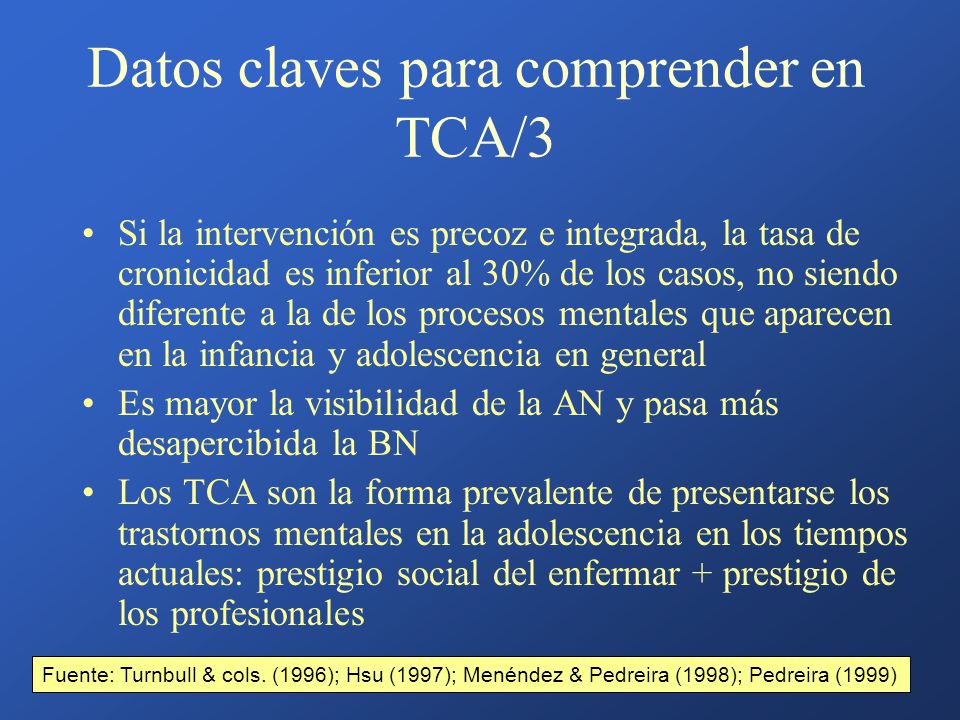 Datos claves para comprender en TCA/3

• Si la intervención es precoz e integrada, la tasa de cronicidad es inferior al 30% de los casos, no siendo diferente a la de los procesos mentales que aparecen en la infancia y adolescencia en general

• Es mayor la visibilidad de la AN y pasa más desapercibida la BN

• Los TCA son la forma prevalente de presentarse los trastornos mentales en la adolescencia en los tiempos actuales: prestigio social del enfermar + prestigio de los profesionales

Fuente: Turnbull & cols. (1996); Hsu (1997); Menéndez & Pedreira (1998); Pedreira (1999)